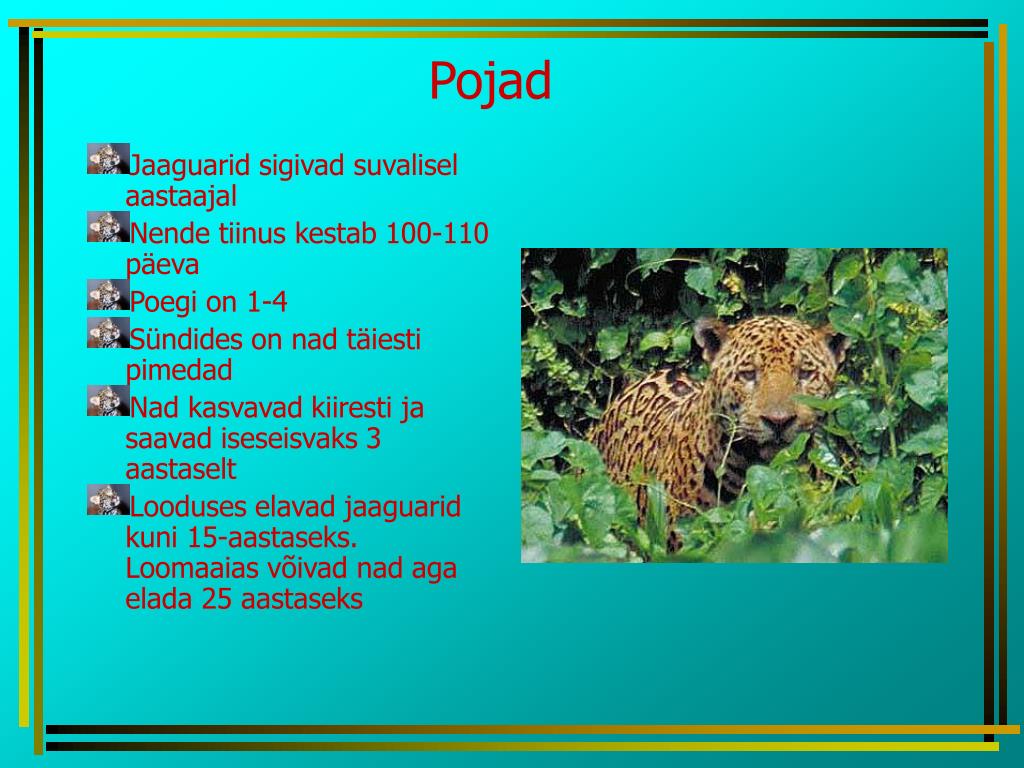 Pojad

Jaaguarid sigivad suvalisel aastaajal

Nende tiinus kestab 100-110 päeva

Poegi on 1-4

Sündides on nad täiesti pimedad

Nad kasvavad kiiresti ja saavad iseseisvaks 3 aastaselt

Looduses elavad jaaguarid kuni 15-aastaseks. Loomaaias võivad nad aga elada 25 aastaseks